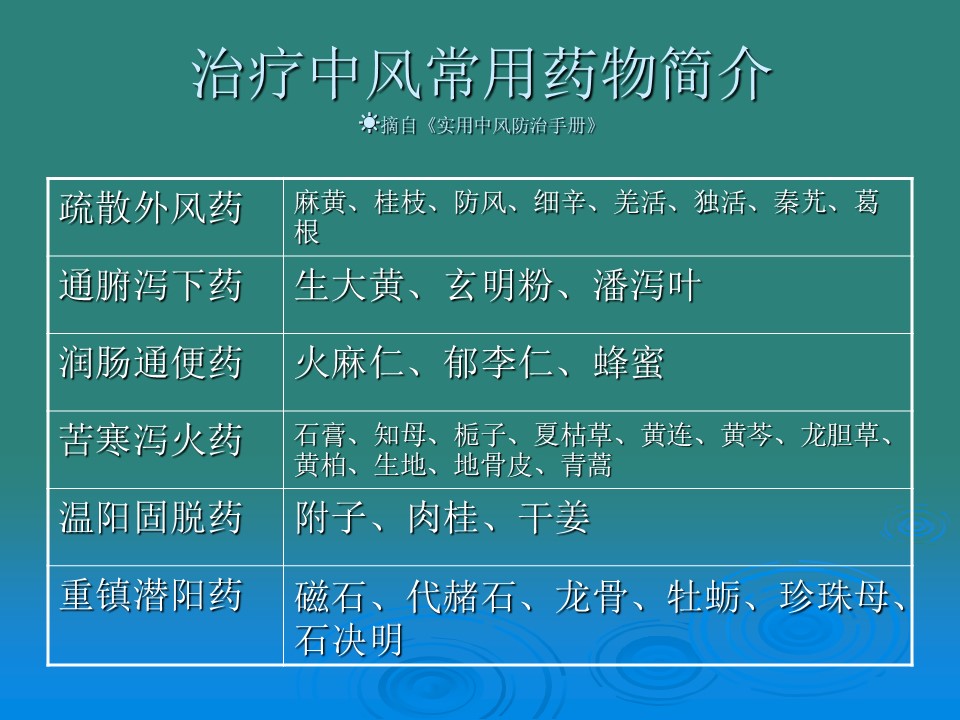 治疗中风常用药物简介

摘自《实用中风防治手册》

| 疏散外风药 | 麻黄、桂枝、防风、细辛、羌活、独活、秦艽、葛根 |
|---|---|
| 通腑泻下药 | 生大黄、玄明粉、潘泻叶 |
| 润肠通便药 | 火麻仁、郁李仁、蜂蜜 |
| 苦寒泻火药 | 石膏、知母、栀子、夏枯草、黄连、黄芩、龙胆草、黄柏、生地、地骨皮、青蒿 |
| 温阳固脱药 | 附子、肉桂、干姜 |
| 重镇潜阳药 | 磁石、代赭石、龙骨、牡蛎、珍珠母、石决明 |